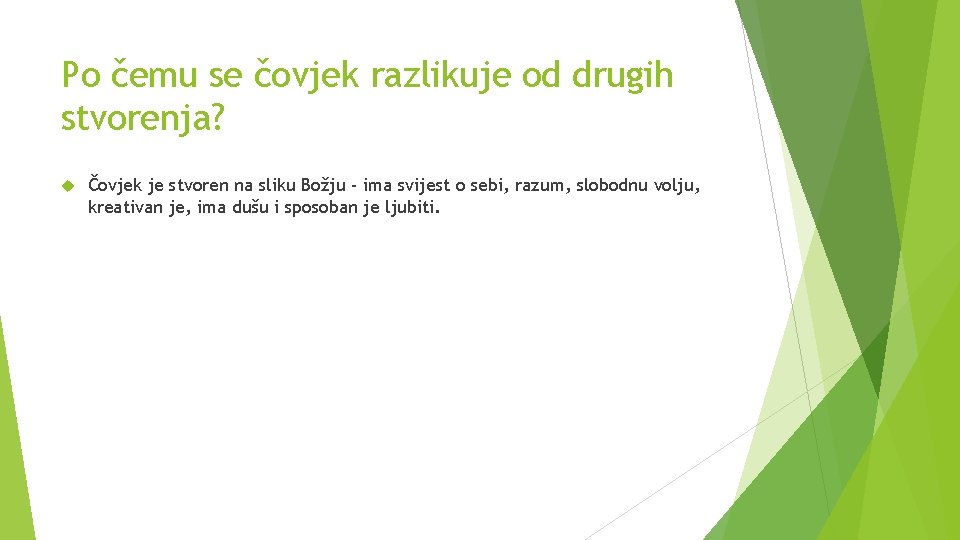 Po čemu se čovjek razlikuje od drugih stvorenja?

Čovjek je stvoren na sliku Božju - ima svijest o sebi, razum, slobodnu volju, kreativan je, ima dušu i sposoban je ljubiti.